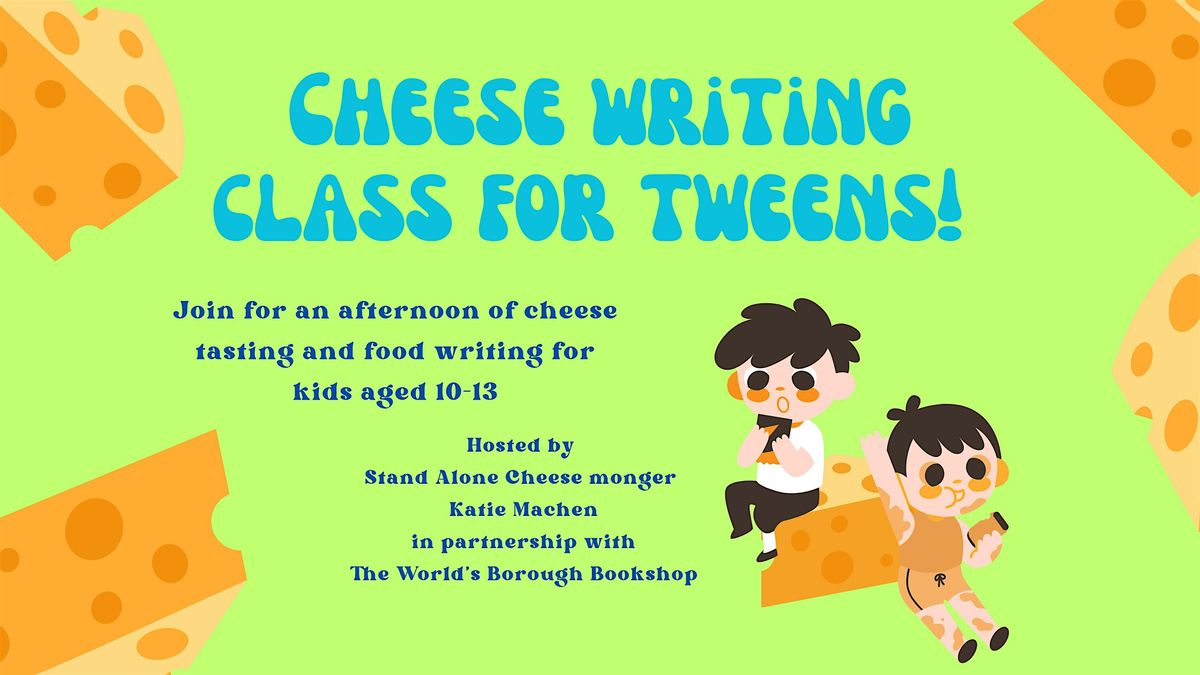 CHEESE WRITING CLASS FOR TWEENS!

Join for an afternoon of cheese tasting and food writing for kids aged 10-13

Hosted by
Stand Alone Cheese monger
Katie Machen
in partnership with
The World's Borough Bookshop